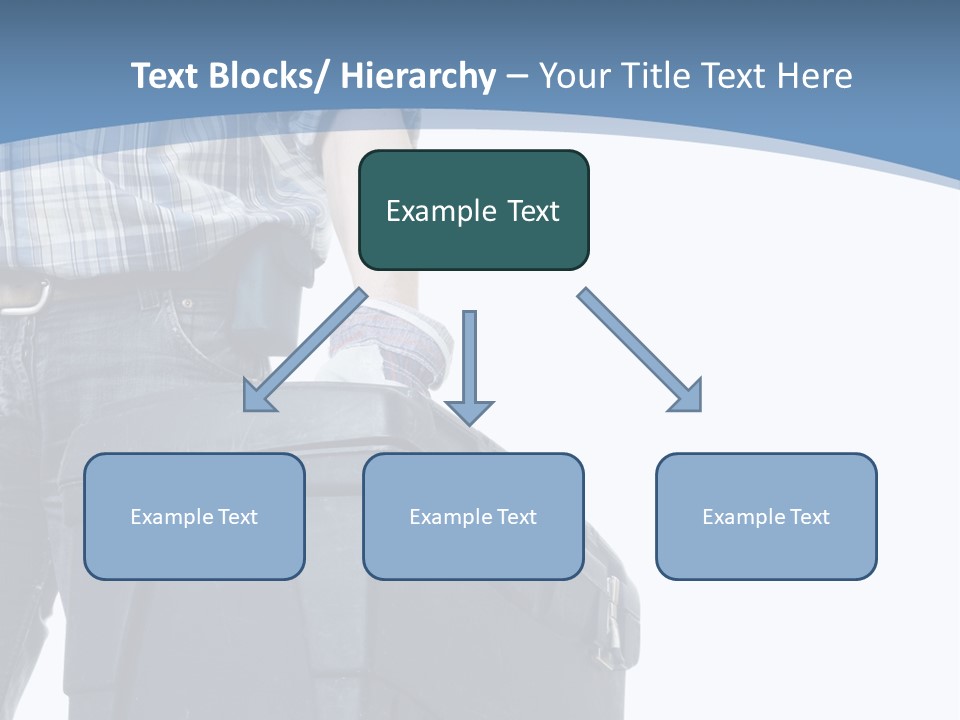 Text Blocks/ Hierarchy – Your Title Text Here

Example Text

Example Text

Example Text

Example Text